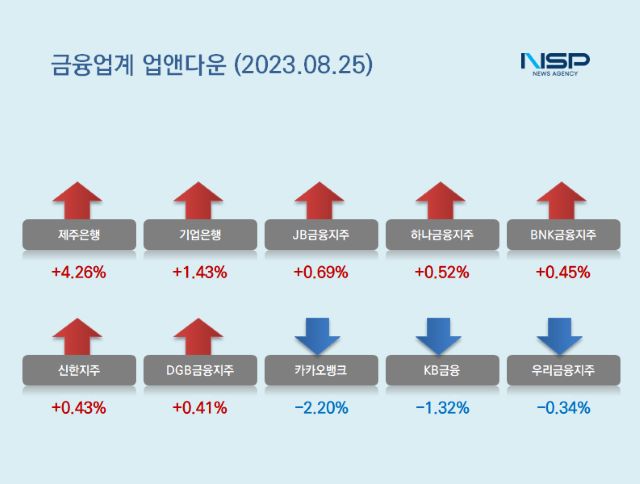 금융업계 업앤다운 (2023.08.25)

NSP
NEWS AGENCY

제주은행
+4.26%

기업은행
+1.43%

JB금융지주
+0.69%

하나금융지주
+0.52%

BNK금융지주
+0.45%

신한지주
+0.43%

DGB금융지주
+0.41%

카카오뱅크
−2.20%

KB금융
−1.32%

우리금융지주
−0.34%